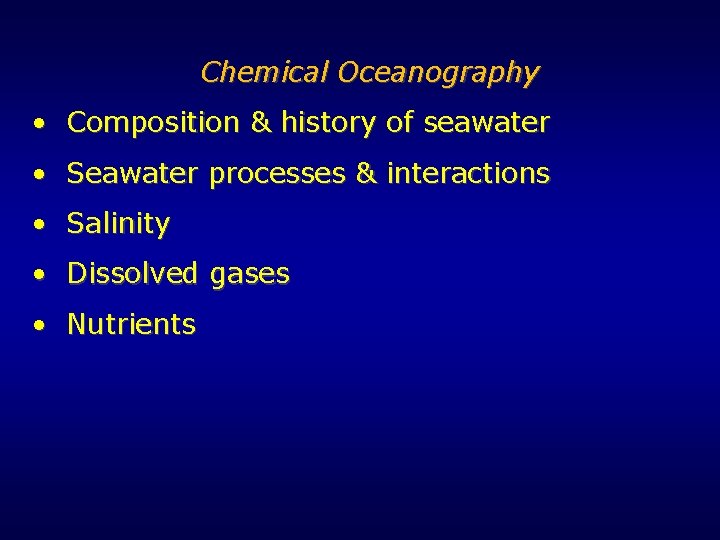 Chemical Oceanography

• Composition & history of seawater
• Seawater processes & interactions
• Salinity
• Dissolved gases
• Nutrients